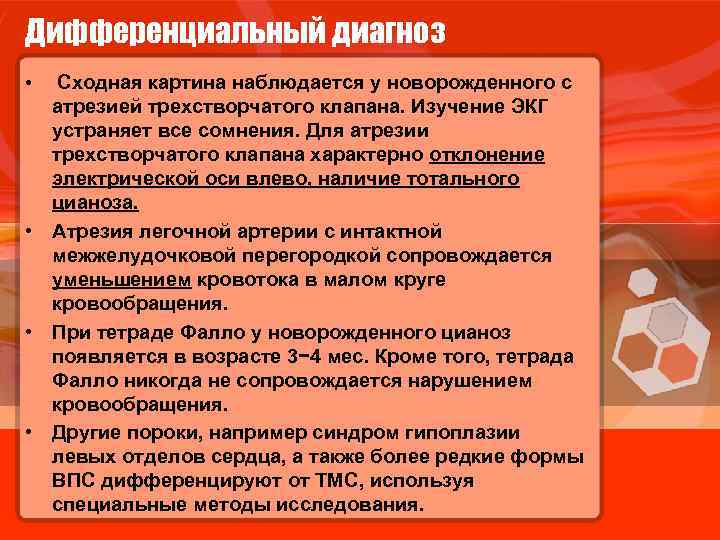 Дифференциальный диагноз

• Сходная картина наблюдается у новорожденного с атрезией трехстворчатого клапана. Изучение ЭКГ устраняет все сомнения. Для атрезии трехстворчатого клапана характерно отклонение электрической оси влево, наличие тотального цианоза.
• Атрезия легочной артерии с интактной межжелудочковой перегородкой сопровождается уменьшением кровотока в малом круге кровообращения.
• При тетраде Фалло у новорожденного цианоз появляется в возрасте 3−4 мес. Кроме того, тетрада Фалло никогда не сопровождается нарушением кровообращения.
• Другие пороки, например синдром гипоплазии левых отделов сердца, а также более редкие формы ВПС дифференцируют от ТМС, используя специальные методы исследования.